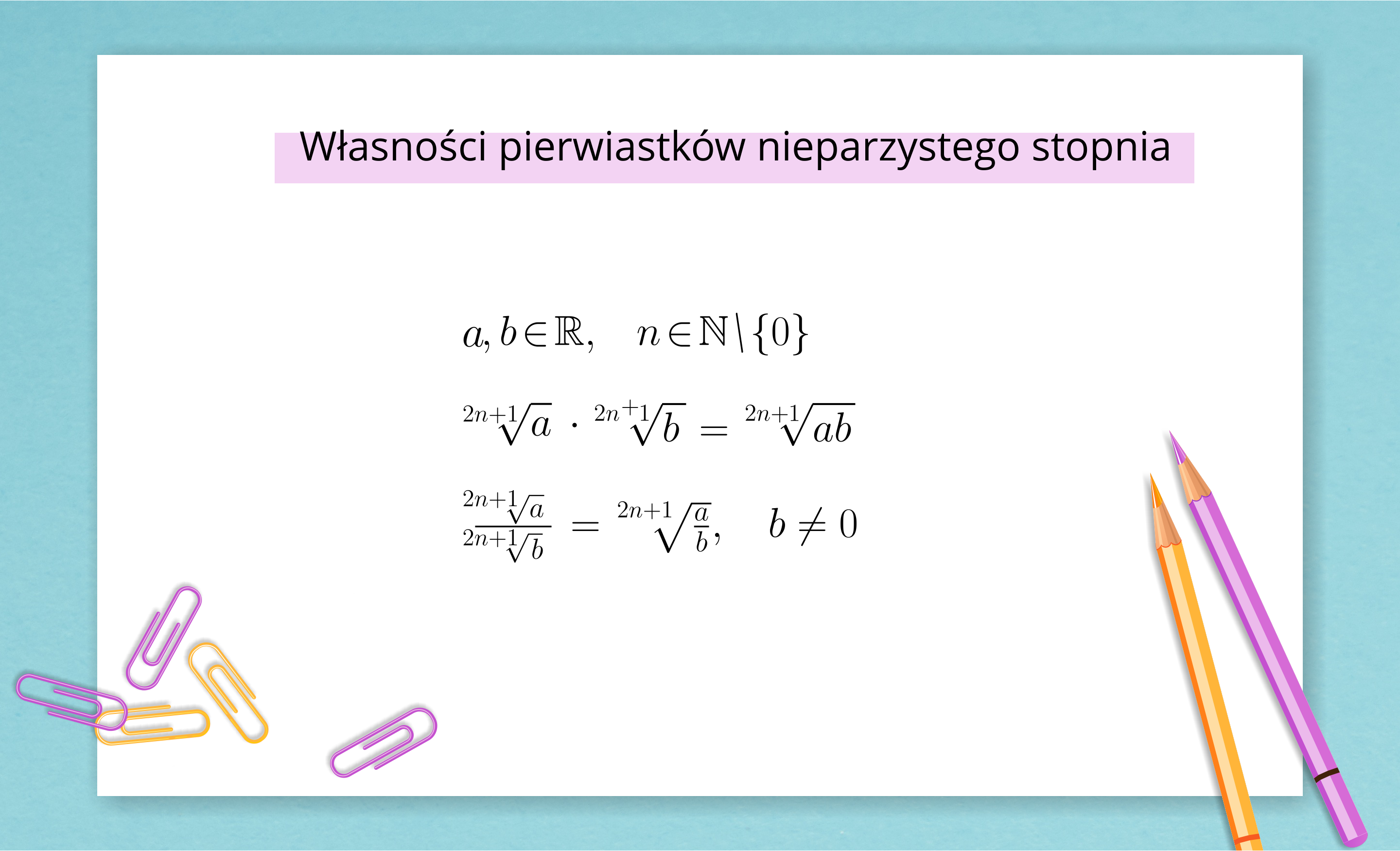 Własności pierwiastków nieparzystego stopnia

$a, b \in \mathbb{R}, \quad n \in \mathbb{N} \setminus \{0\}$

$\sqrt[2n+1]{a} \cdot \sqrt[2n+1]{b} = \sqrt[2n+1]{ab}$

$\frac{\sqrt[2n+1]{a}}{\sqrt[2n+1]{b}} = \sqrt[2n+1]{\frac{a}{b}}, \quad b \neq 0$